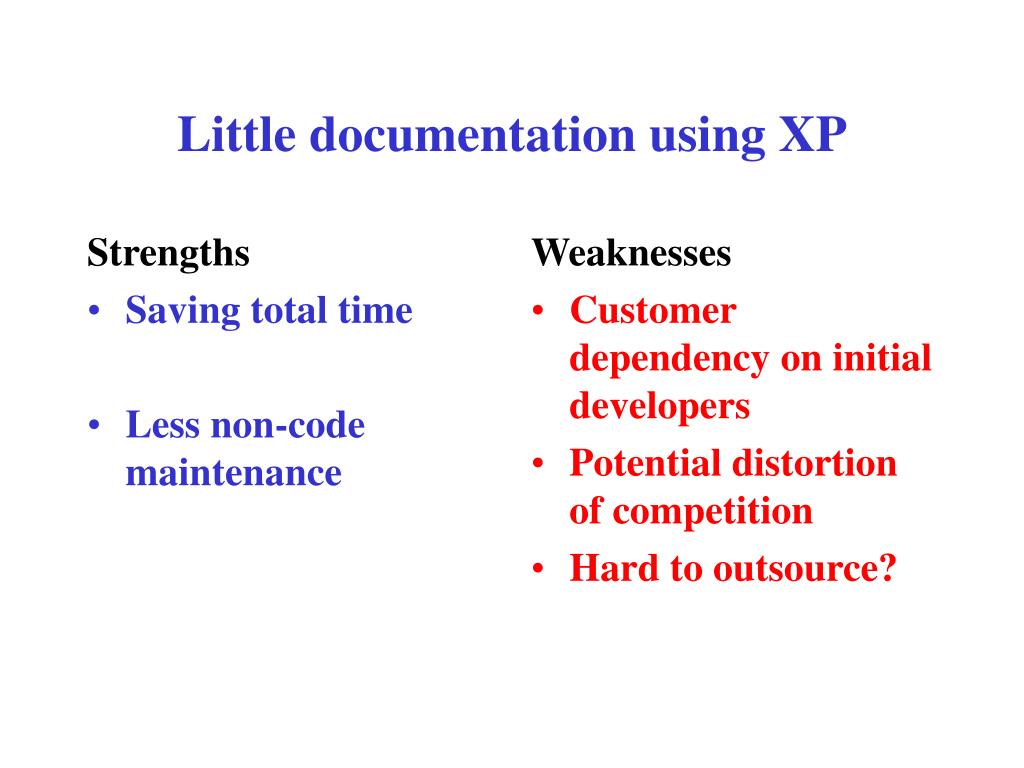 Little documentation using XP

Strengths

• Saving total time

• Less non-code maintenance

Weaknesses

• Customer dependency on initial developers

• Potential distortion of competition

• Hard to outsource?